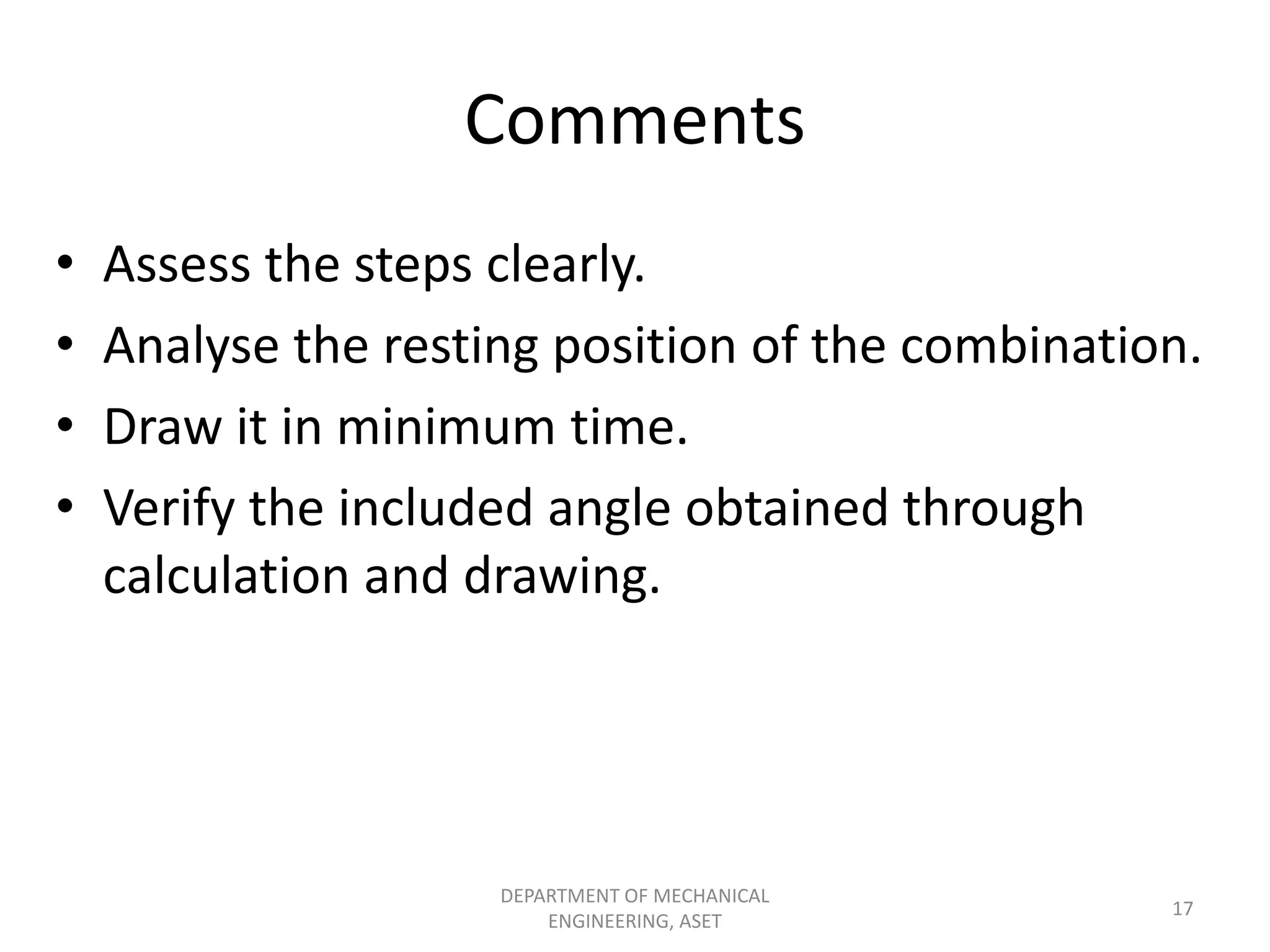 Comments

• Assess the steps clearly.
• Analyse the resting position of the combination.
• Draw it in minimum time.
• Verify the included angle obtained through calculation and drawing.

DEPARTMENT OF MECHANICAL ENGINEERING, ASET

17